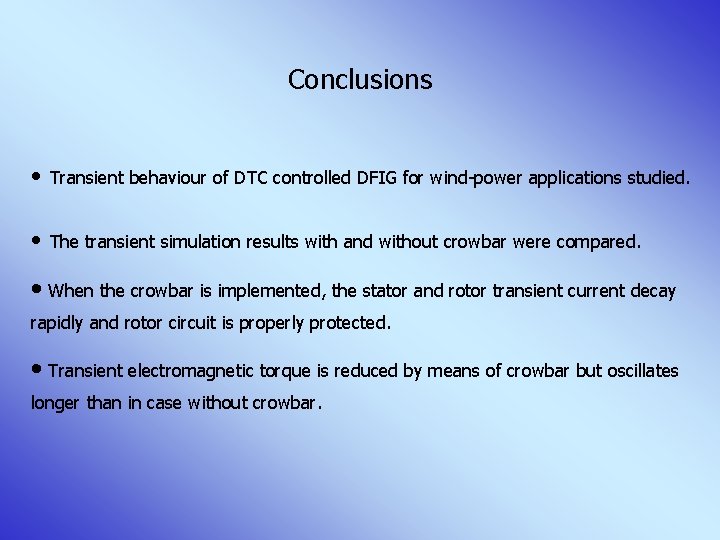 Conclusions

• Transient behaviour of DTC controlled DFIG for wind-power applications studied.

• The transient simulation results with and without crowbar were compared.

• When the crowbar is implemented, the stator and rotor transient current decay rapidly and rotor circuit is properly protected.

• Transient electromagnetic torque is reduced by means of crowbar but oscillates longer than in case without crowbar.